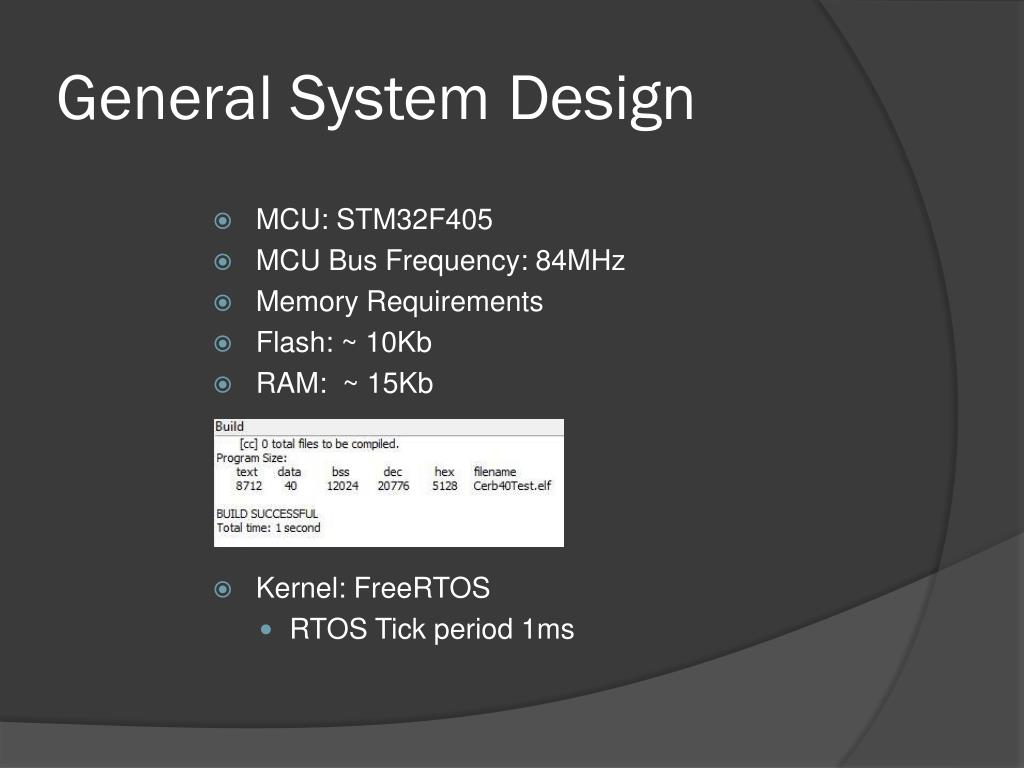 General System Design

MCU: STM32F405
MCU Bus Frequency: 84MHz
Memory Requirements
Flash: ~ 10Kb
RAM: ~ 15Kb

Build
[cc] 0 total files to be compiled.
Program Size:

| text | data | bss | dec | hex | filename |
|---|---|---|---|---|---|
| 8712 | 40 | 12024 | 20776 | 5128 | Cerb40Test.elf |

BUILD SUCCESSFUL
Total time: 1 second

Kernel: FreeRTOS
RTOS Tick period 1ms